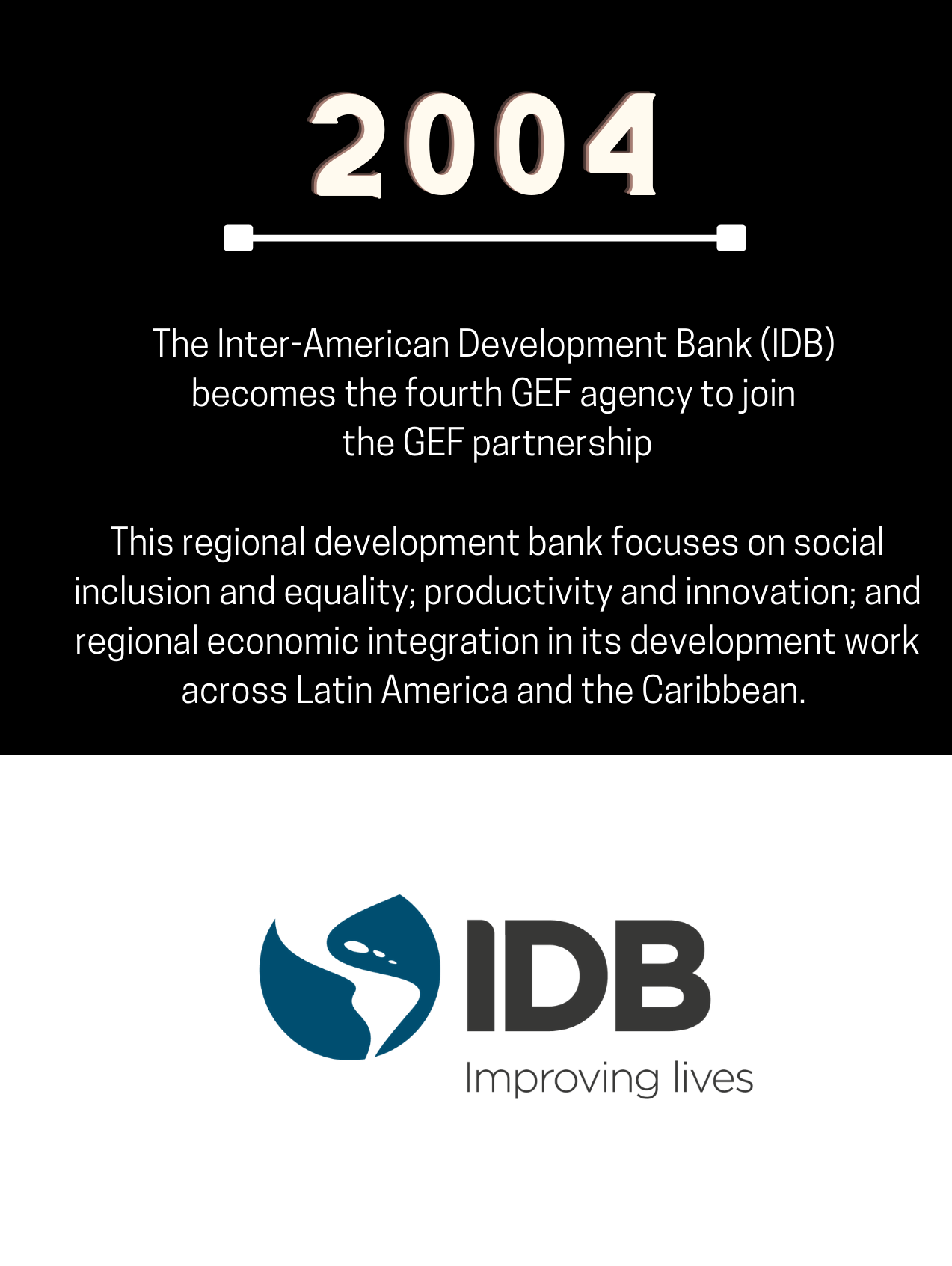 2004

The Inter-American Development Bank (IDB) becomes the fourth GEF agency to join the GEF partnership

This regional development bank focuses on social inclusion and equality; productivity and innovation; and regional economic integration in its development work across Latin America and the Caribbean.

IDB
Improving lives